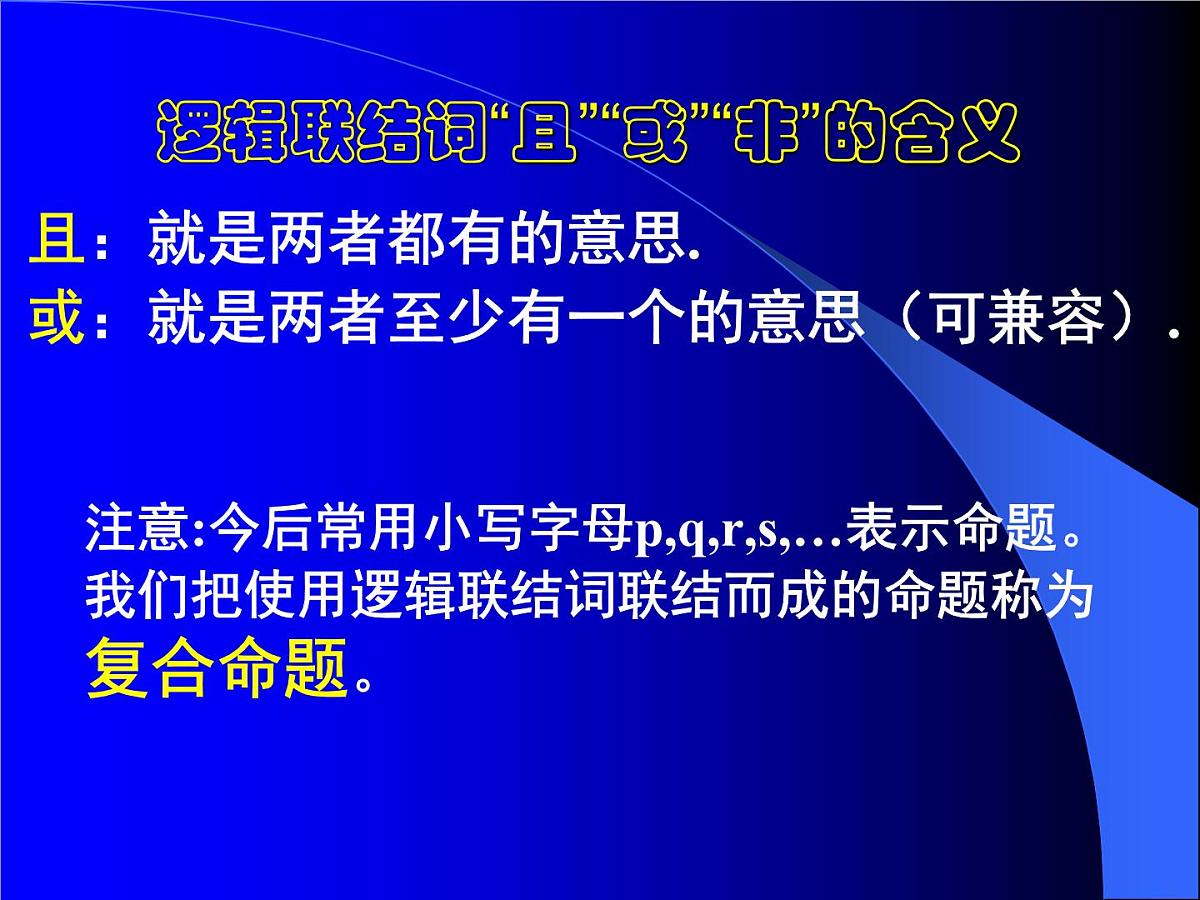 逻辑联结词“且”“或”“非”的含义

且：就是两者都有的意思.

或：就是两者至少有一个的意思（可兼容）.

注意:今后常用小写字母p,q,r,s,…表示命题。我们把使用逻辑联结词联结而成的命题称为复合命题。